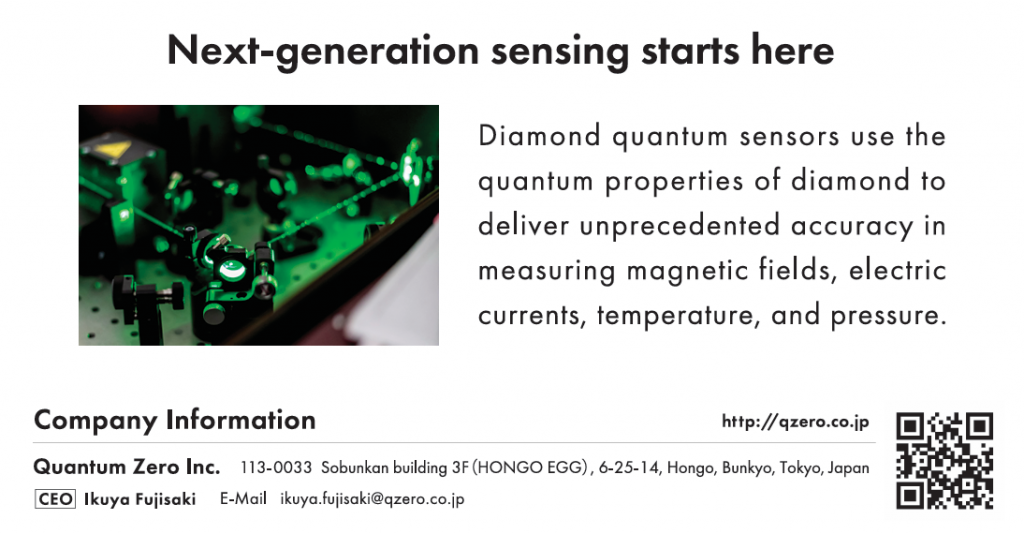 Next-generation sensing starts here

Diamond quantum sensors use the quantum properties of diamond to deliver unprecedented accuracy in measuring magnetic fields, electric currents, temperature, and pressure.

Company Information

http://qzero.co.jp

Quantum Zero Inc. 113-0033 Sobunkan building 3F (HONGO EGG), 6-25-14, Hongo, Bunkyo, Tokyo, Japan

CEO Ikuya Fujisaki E-Mail ikuya.fujisaki@qzero.co.jp